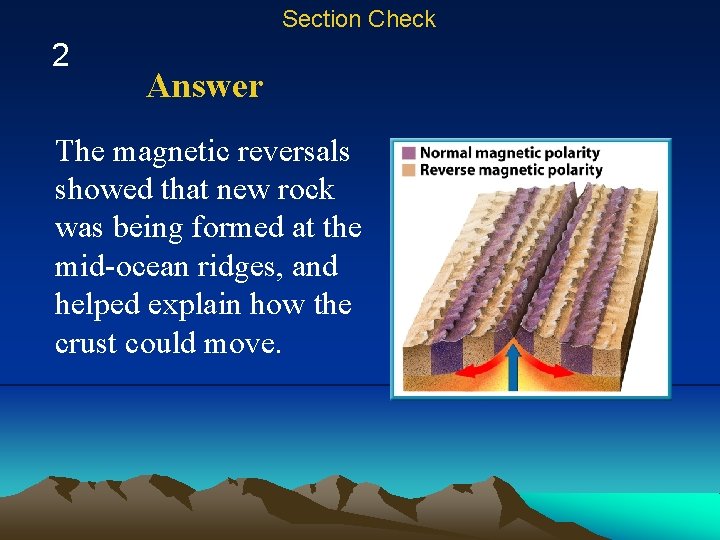 Section Check

2

Answer

The magnetic reversals showed that new rock was being formed at the mid-ocean ridges, and helped explain how the crust could move.

Normal magnetic polarity
Reverse magnetic polarity